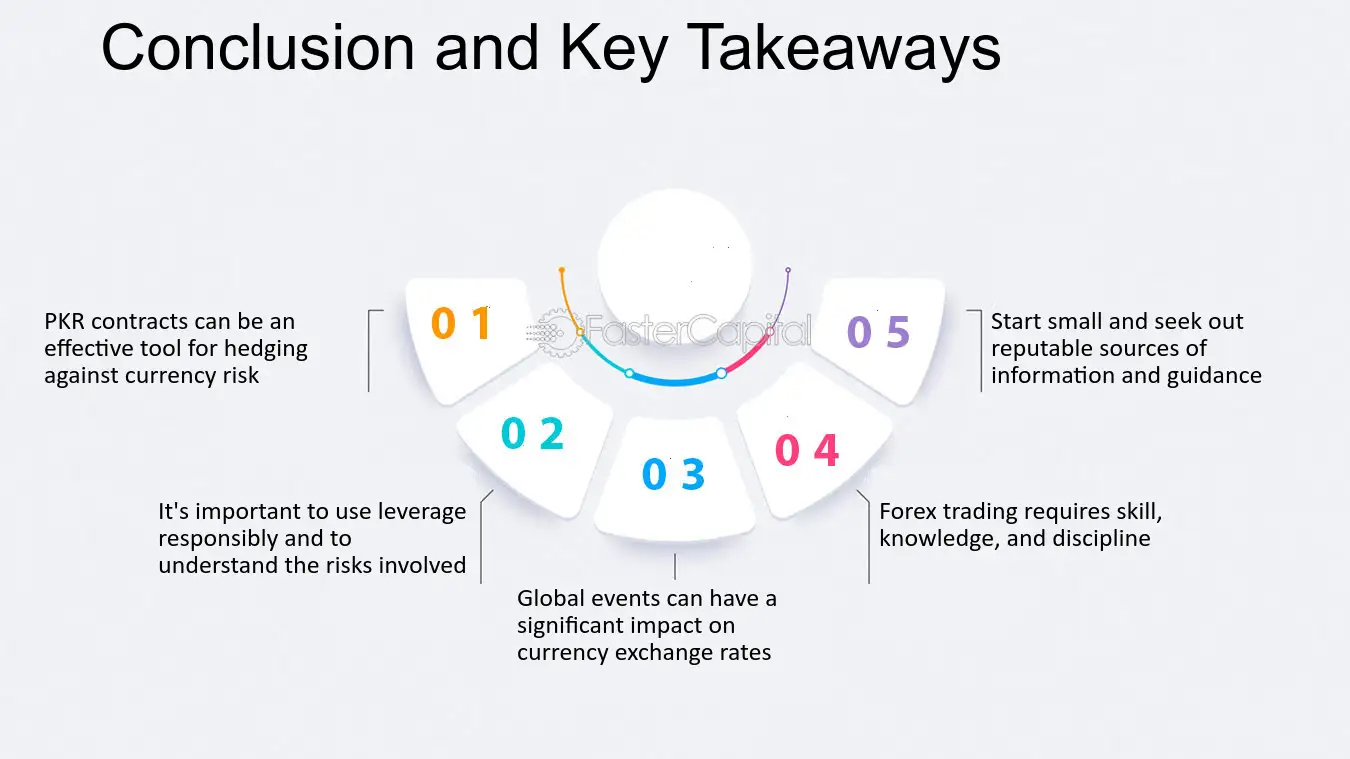 Conclusion and Key Takeaways

0 1

PKR contracts can be an effective tool for hedging against currency risk

0 2

It's important to use leverage responsibly and to understand the risks involved

0 3

Global events can have a significant impact on currency exchange rates

0 4

Forex trading requires skill, knowledge, and discipline

0 5

Start small and seek out reputable sources of information and guidance

FasterCapital